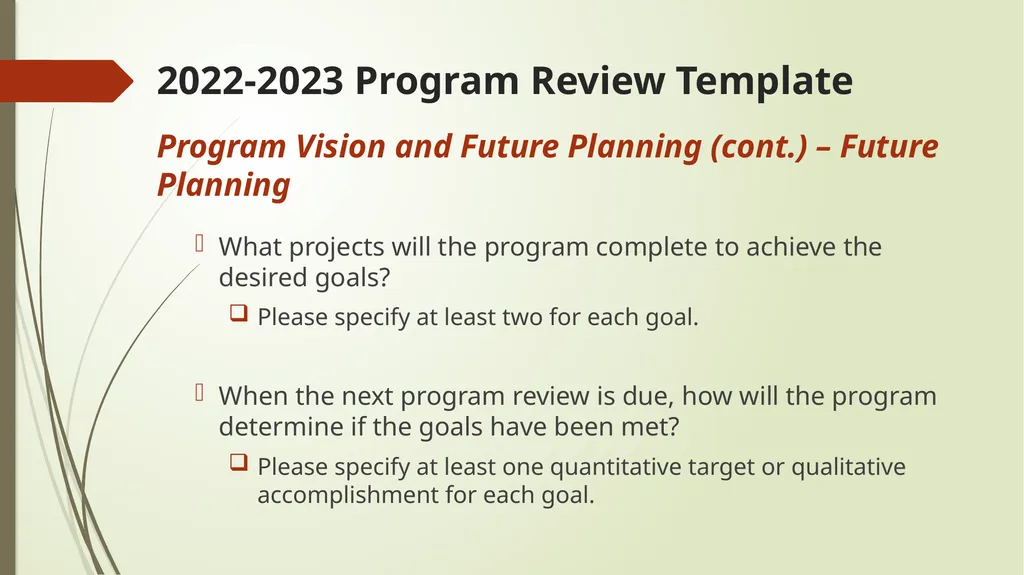 2022-2023 Program Review Template

Program Vision and Future Planning (cont.) – Future Planning

What projects will the program complete to achieve the desired goals?

Please specify at least two for each goal.

When the next program review is due, how will the program determine if the goals have been met?

Please specify at least one quantitative target or qualitative accomplishment for each goal.